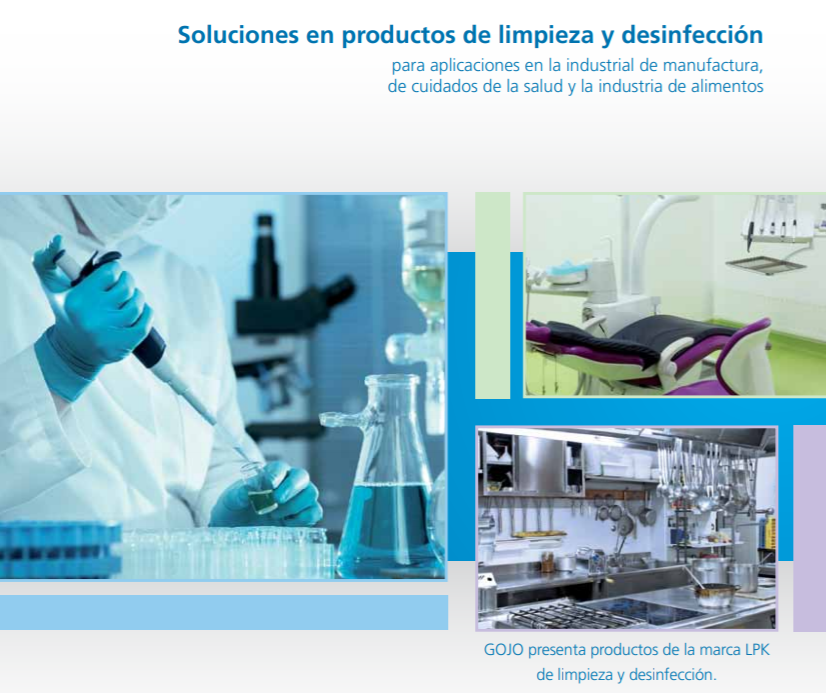 Soluciones en productos de limpieza y desinfección

para aplicaciones en la industrial de manufactura, de cuidados de la salud y la industria de alimentos

GOJO presenta productos de la marca LPK de limpieza y desinfección.